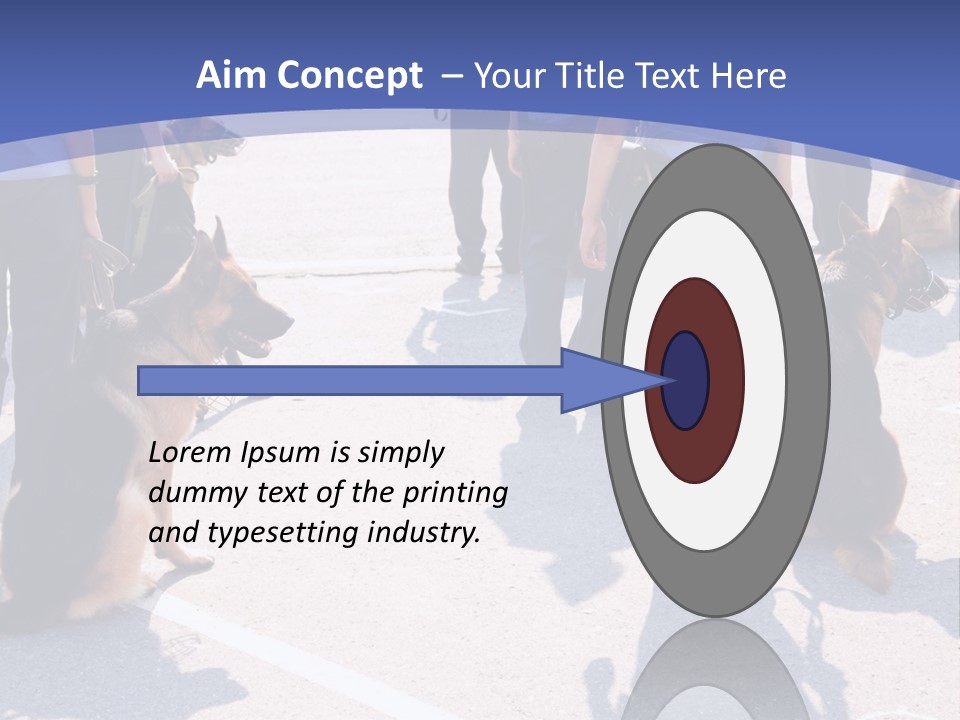 Aim Concept – Your Title Text Here

Lorem Ipsum is simply dummy text of the printing and typesetting industry.